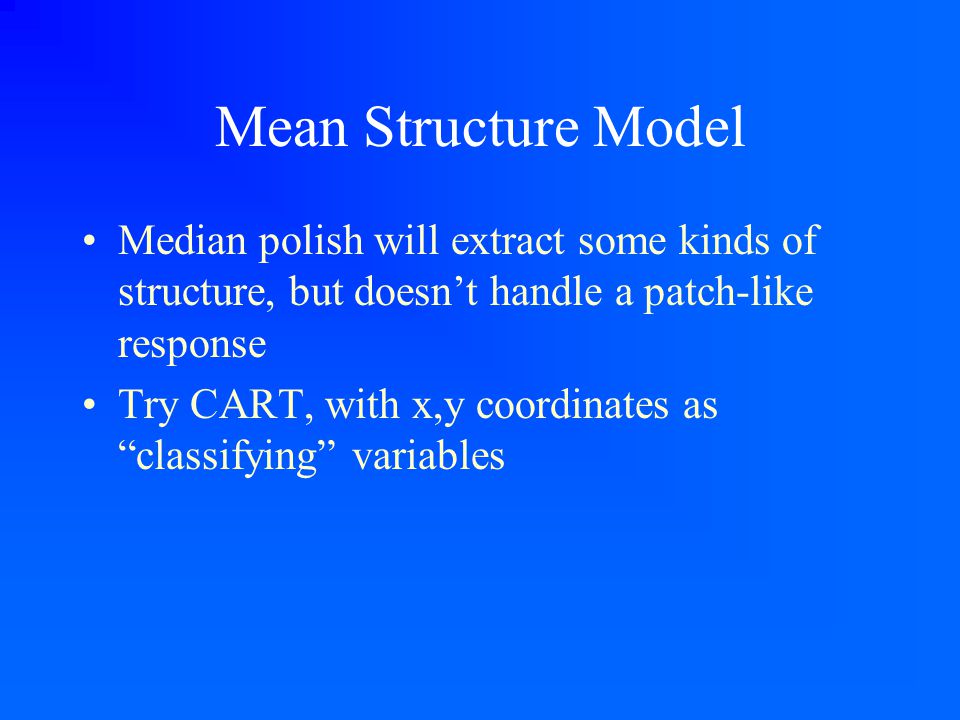 Mean Structure Model

• Median polish will extract some kinds of structure, but doesn’t handle a patch-like response

• Try CART, with x,y coordinates as “classifying” variables